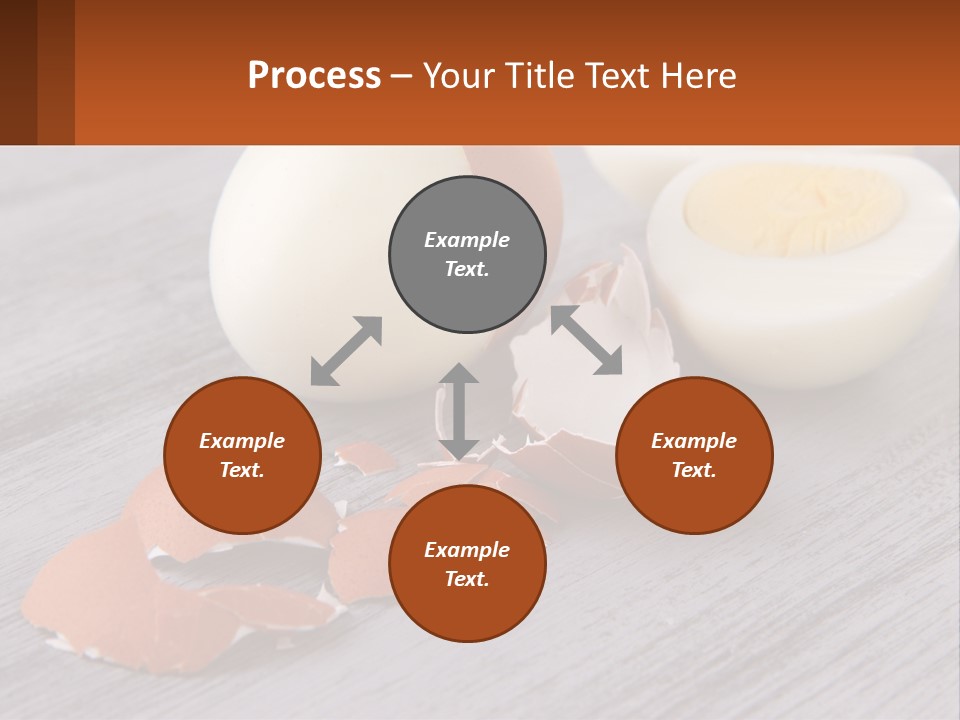 Process – Your Title Text Here

Example Text.

Example Text.

Example Text.

Example Text.